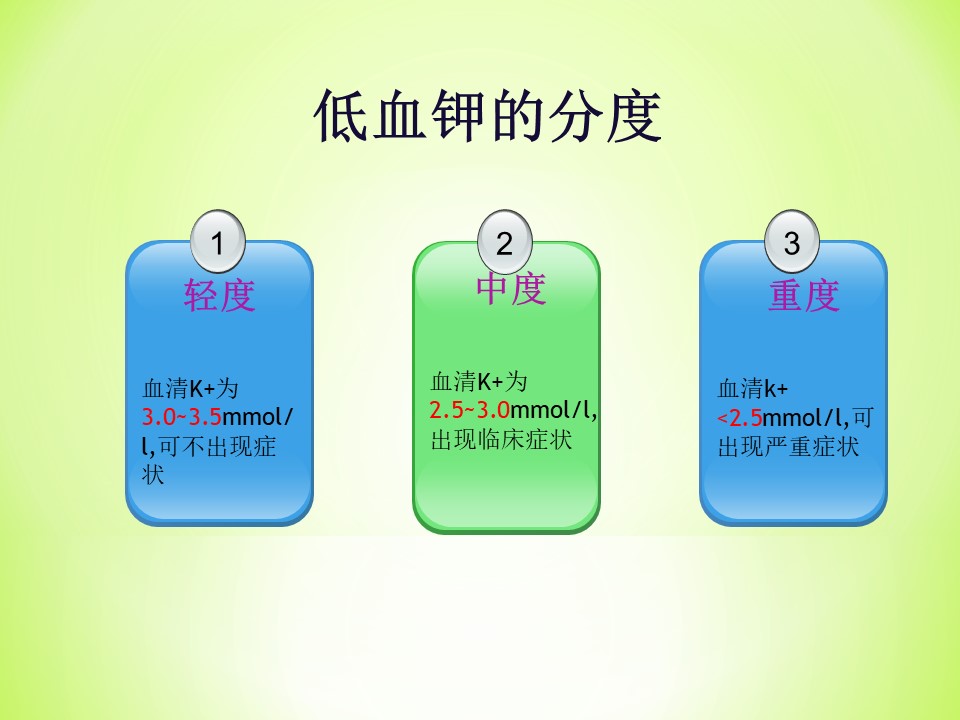 低血钾的分度

1

轻度

血清K+为3.0~3.5mmol/l,可不出现症状

2

中度

血清K+为2.5~3.0mmol/l,出现临床症状

3

重度

血清k+<2.5mmol/l,可出现严重症状